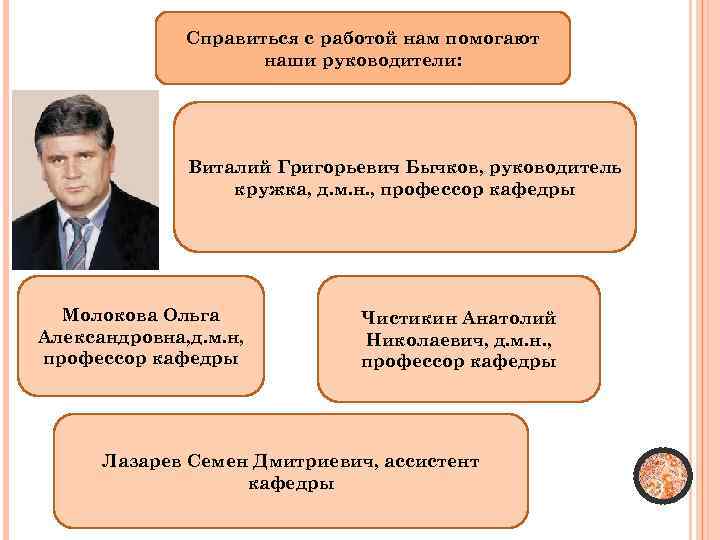 Справиться с работой нам помогают наши руководители:

Виталий Григорьевич Бычков, руководитель кружка, д.м.н., профессор кафедры

Молокова Ольга Александровна,д.м.н, профессор кафедры

Чистикин Анатолий Николаевич, д.м.н., профессор кафедры

Лазарев Семен Дмитриевич, ассистент кафедры